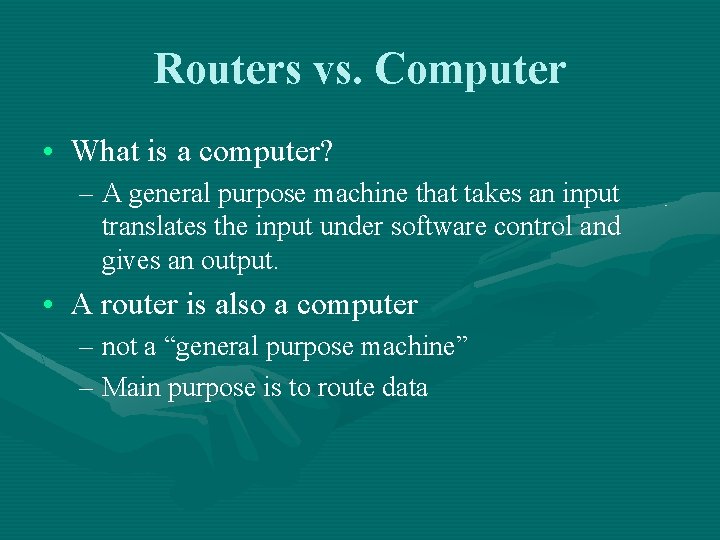 Routers vs. Computer

• What is a computer?

– A general purpose machine that takes an input translates the input under software control and gives an output.

• A router is also a computer

– not a “general purpose machine”

– Main purpose is to route data